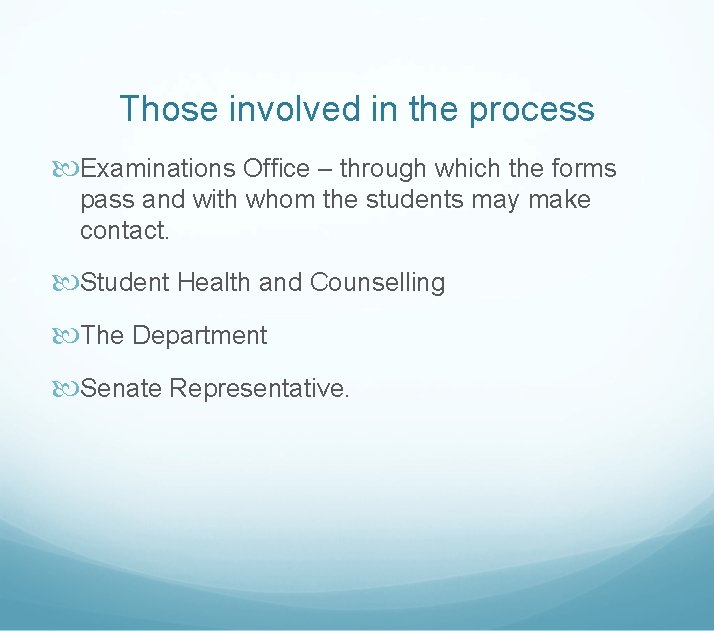 Those involved in the process

Examinations Office – through which the forms pass and with whom the students may make contact.

Student Health and Counselling

The Department

Senate Representative.